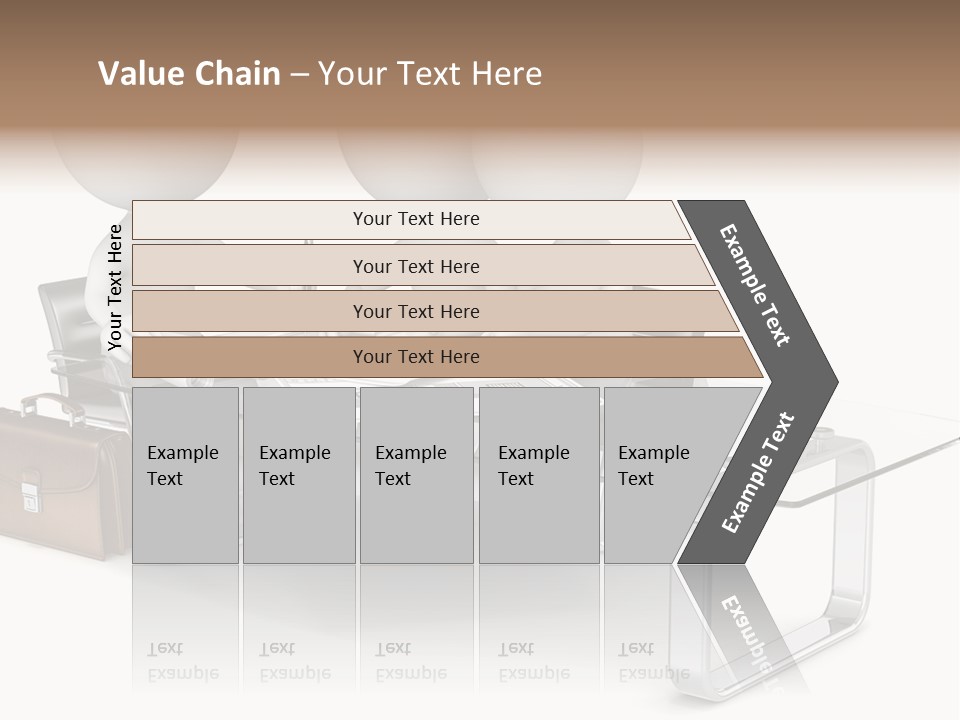 Value Chain – Your Text Here

Your Text Here

Your Text Here

Your Text Here

Your Text Here

Your Text Here

Example Text

Example Text

Example Text

Example Text

Example Text

Example Text

Example Text